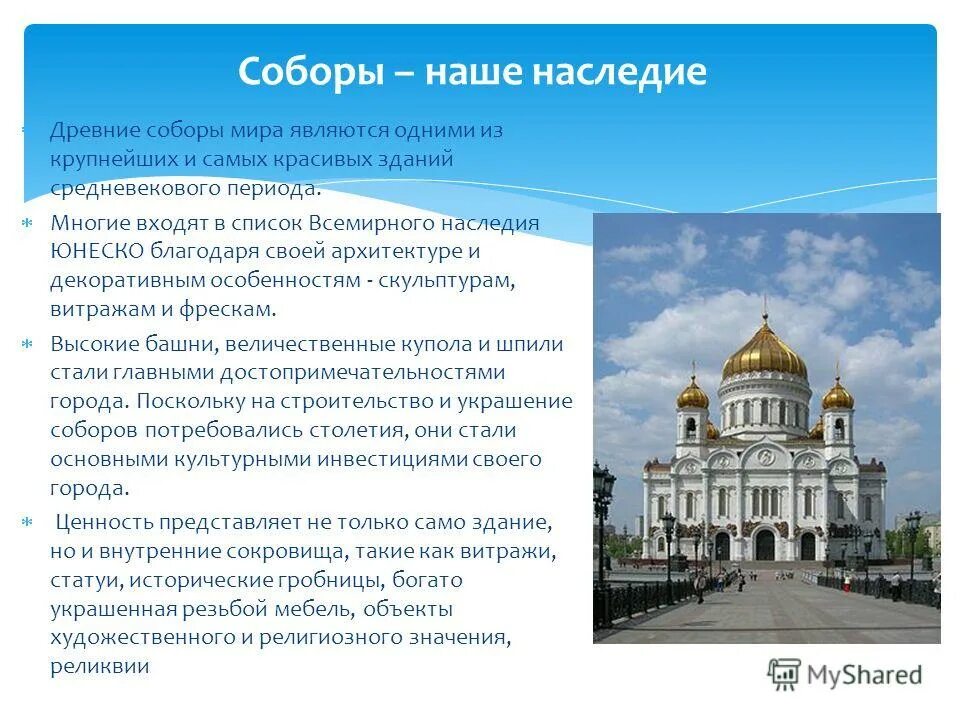 Соборы – наше наследие

Древние соборы мира являются одними из крупнейших и самых красивых зданий средневекового периода.

Многие входят в список Всемирного наследия ЮНЕСКО благодаря своей архитектуре и декоративным особенностям - скульптурам, витражам и фрескам.

Высокие башни, величественные купола и шпили стали главными достопримечательностями города. Поскольку на строительство и украшение соборов потребовались столетия, они стали основными культурными инвестициями своего города.

Ценность представляет не только само здание, но и внутренние сокровища, такие как витражи, статуи, исторические гробницы, богато украшенная резьбой мебель, объекты художественного и религиозного значения, реликвии

MyShared